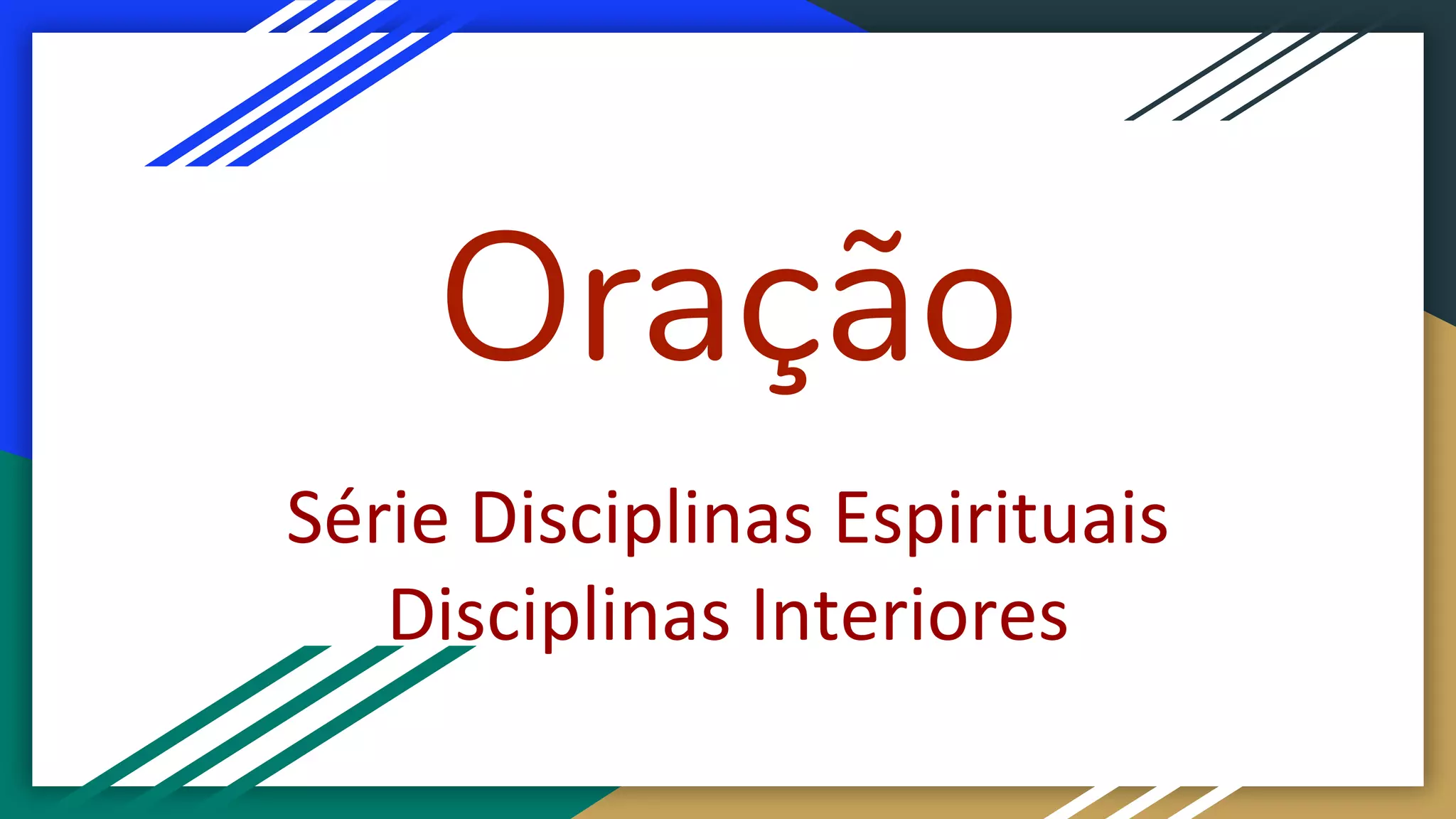 Oração

Série Disciplinas Espirituais
Disciplinas Interiores